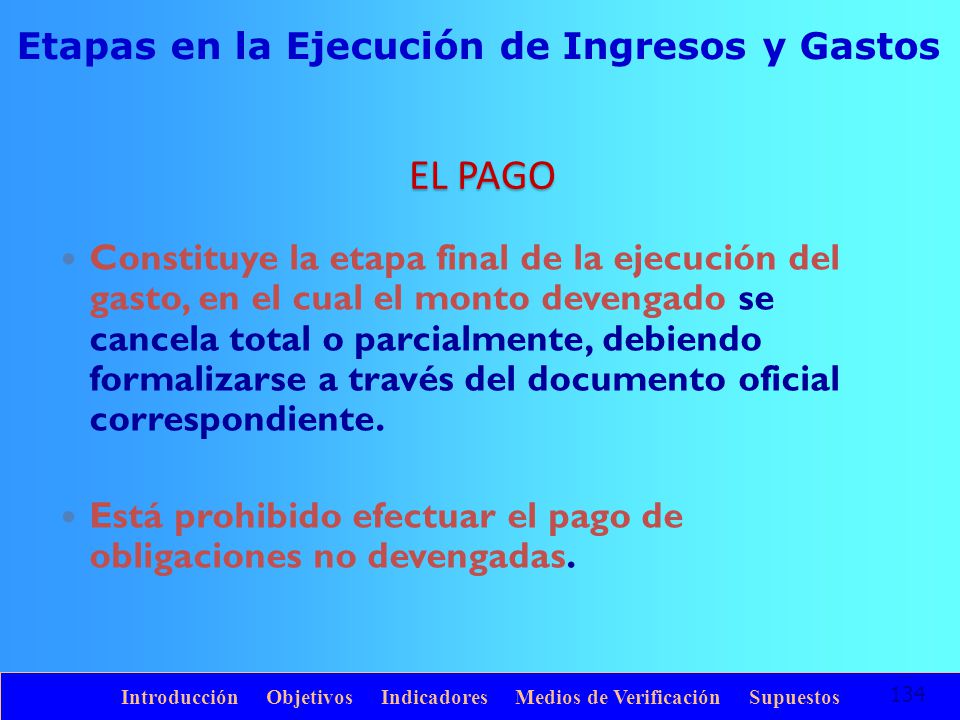 Etapas en la Ejecución de Ingresos y Gastos

EL PAGO

• Constituye la etapa final de la ejecución del gasto, en el cual el monto devengado se cancela total o parcialmente, debiendo formalizarse a través del documento oficial correspondiente.

• Está prohibido efectuar el pago de obligaciones no devengadas.

Introducción Objetivos Indicadores Medios de Verificación Supuestos 134